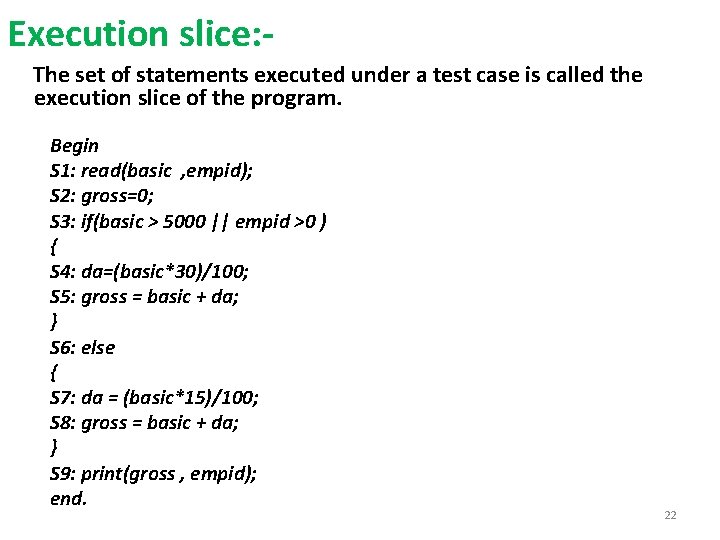 Execution slice:-

The set of statements executed under a test case is called the execution slice of the program.

Begin
S1: read(basic ,empid);
S2: gross=0;
S3: if(basic > 5000 || empid >0 )
{
S4: da=(basic*30)/100;
S5: gross = basic + da;
}
S6: else
{
S7: da = (basic*15)/100;
S8: gross = basic + da;
}
S9: print(gross , empid);
end.

22